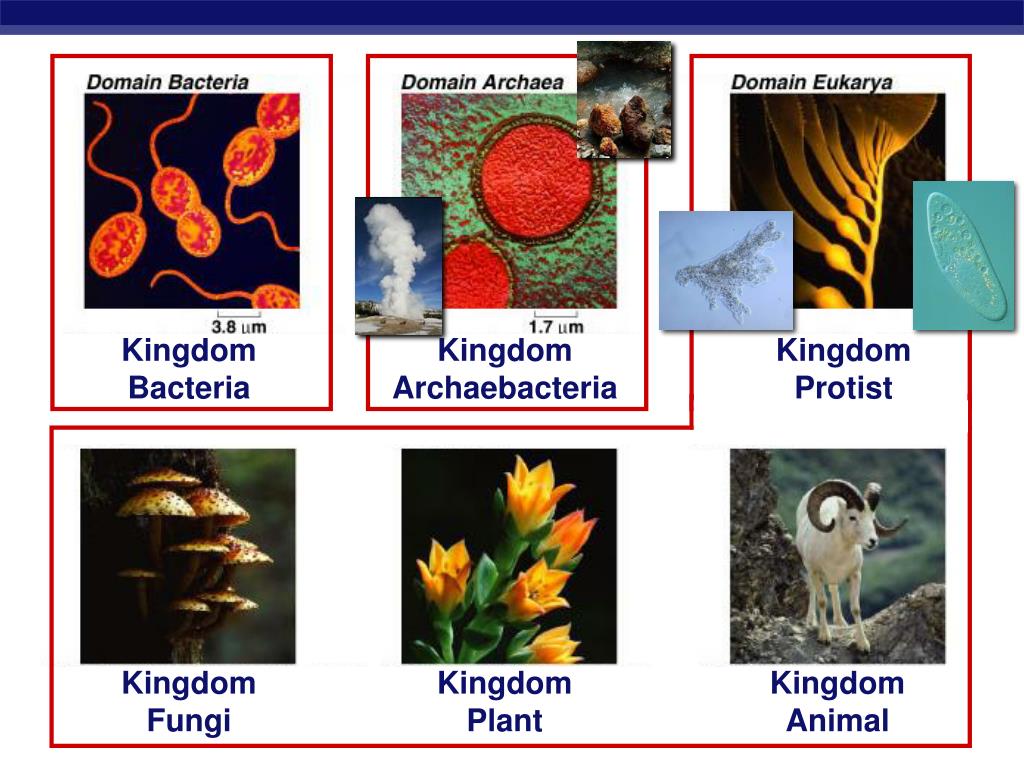 Domain Bacteria

3.8 µm

Kingdom Bacteria

Domain Archaea

1.7 µm

Kingdom Archaebacteria

Domain Eukarya

Kingdom Protist

Kingdom Fungi

Kingdom Plant

Kingdom Animal